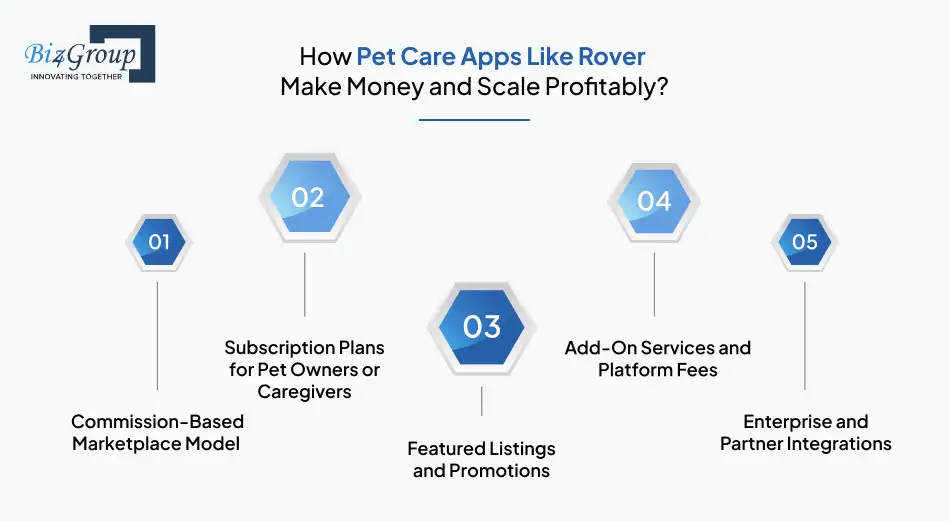 Biz4Group
INNOVATING TOGETHER

How Pet Care Apps Like Rover Make Money and Scale Profitably?

01

Commission-Based Marketplace Model

02

Subscription Plans for Pet Owners or Caregivers

03

Featured Listings and Promotions

04

Add-On Services and Platform Fees

05

Enterprise and Partner Integrations